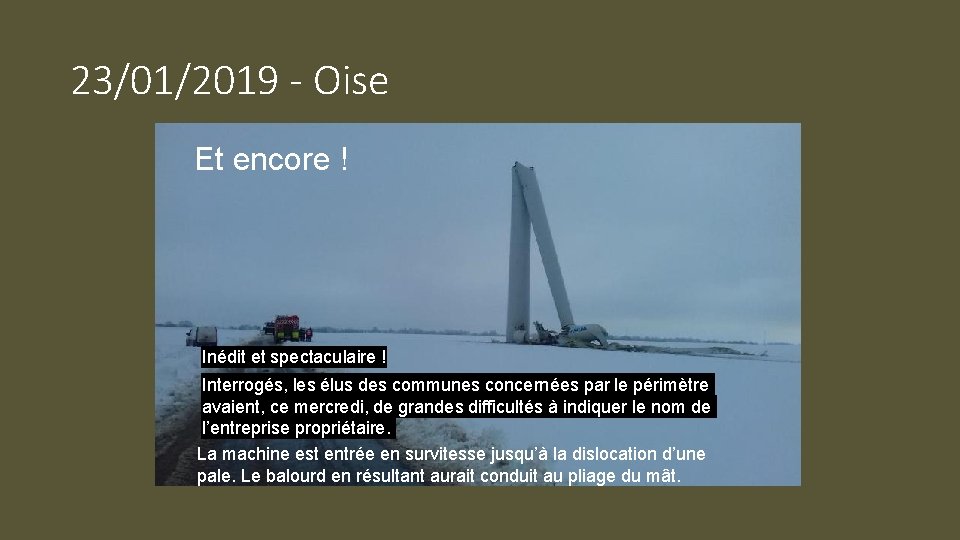 23/01/2019 - Oise

Et encore !

Inédit et spectaculaire !

Interrogés, les élus des communes concernées par le périmètre avaient, ce mercredi, de grandes difficultés à indiquer le nom de l'entreprise propriétaire.

La machine est entrée en survitesse jusqu'à la dislocation d'une pale. Le balourd en résultant aurait conduit au pliage du mât.